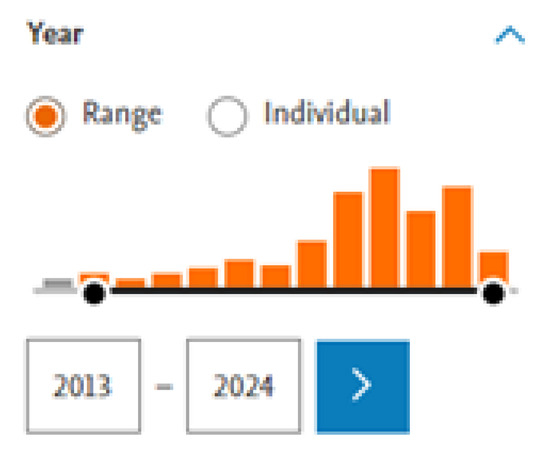 Year

Range Individual

2013 – 2024 >